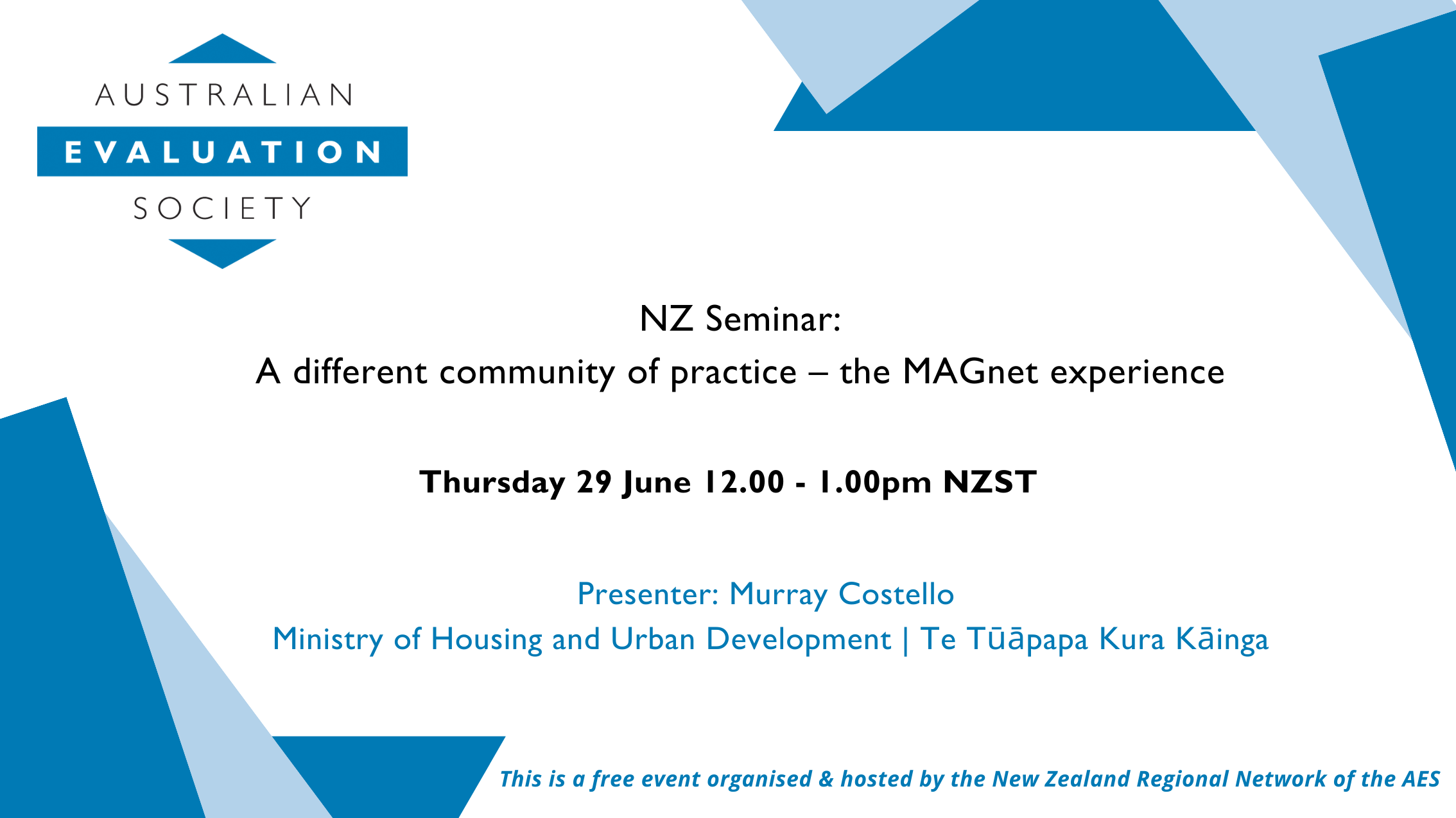 AUSTRALIAN
EVALUATION
SOCIETY

NZ Seminar:
A different community of practice – the MAGnet experience

Thursday 29 June 12.00 - 1.00pm NZST

Presenter: Murray Costello
Ministry of Housing and Urban Development | Te Tūāpapa Kura Kāinga

This is a free event organised & hosted by the New Zealand Regional Network of the AES